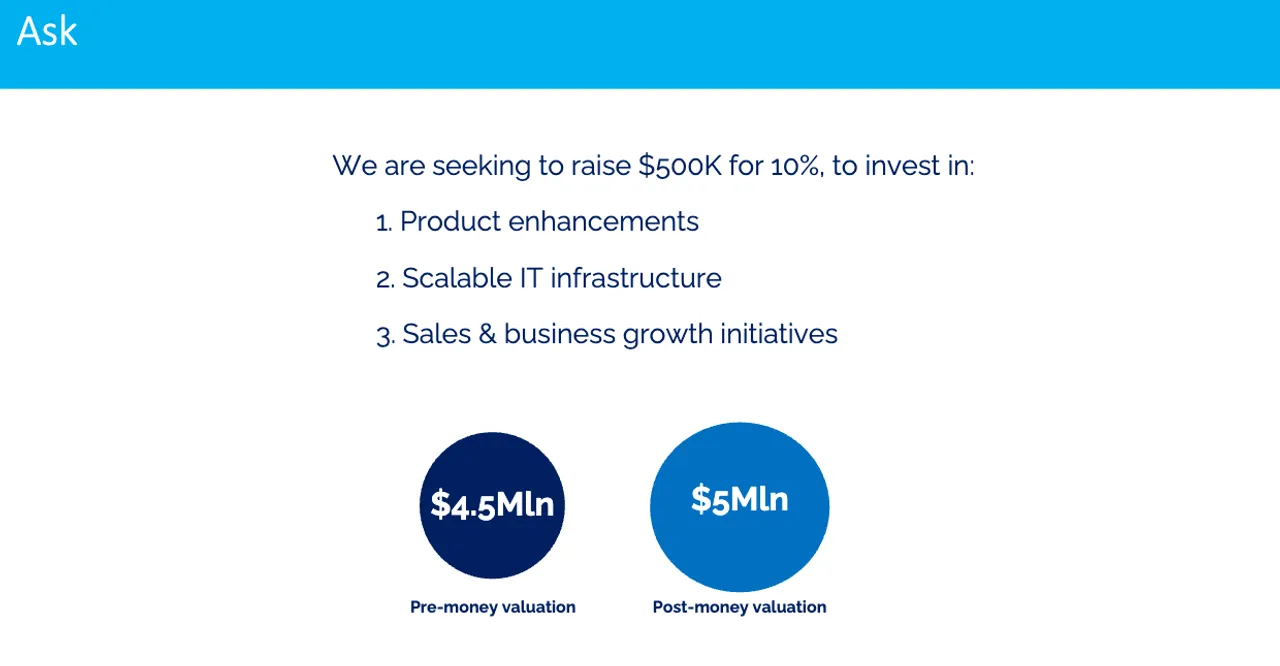 Ask

We are seeking to raise \$500K for 10%, to invest in:

1. Product enhancements

2. Scalable IT infrastructure

3. Sales & business growth initiatives

\$4.5Mln

Pre-money valuation

\$5Mln

Post-money valuation